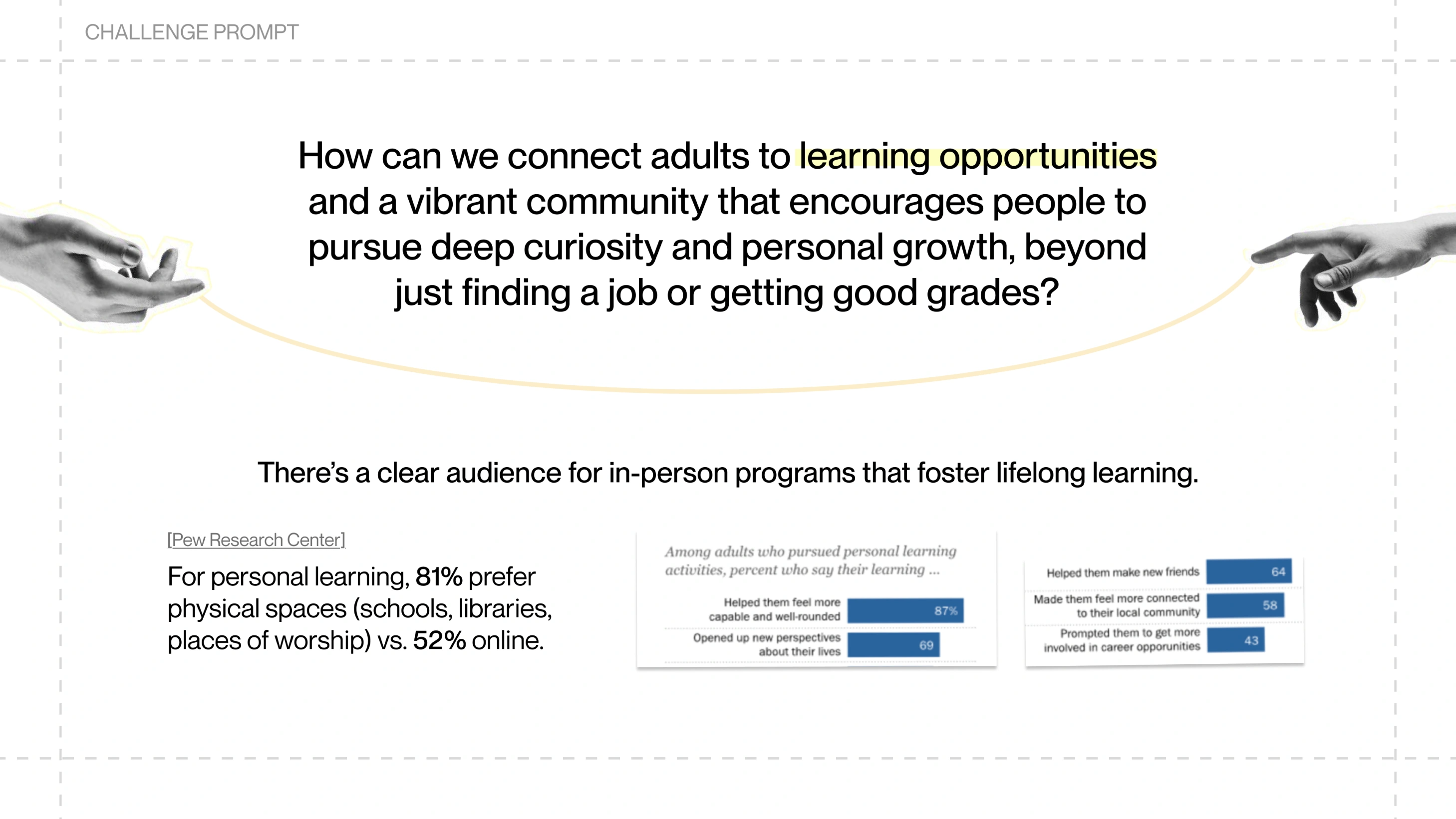 CHALLENGE PROMPT

How can we connect adults to learning opportunities and a vibrant community that encourages people to pursue deep curiosity and personal growth, beyond just finding a job or getting good grades?

There's a clear audience for in-person programs that foster lifelong learning.

[Pew Research Center]

For personal learning, 81% prefer physical spaces (schools, libraries, places of worship) vs. 52% online.

Among adults who pursued personal learning activities, percent who say their learning ...

Helped them feel more capable and well-rounded 87%

Opened up new perspectives about their lives 69

Helped them make new friends 64

Made them feel more connected to their local community 58

Prompted them to get more involved in career opporunities 43